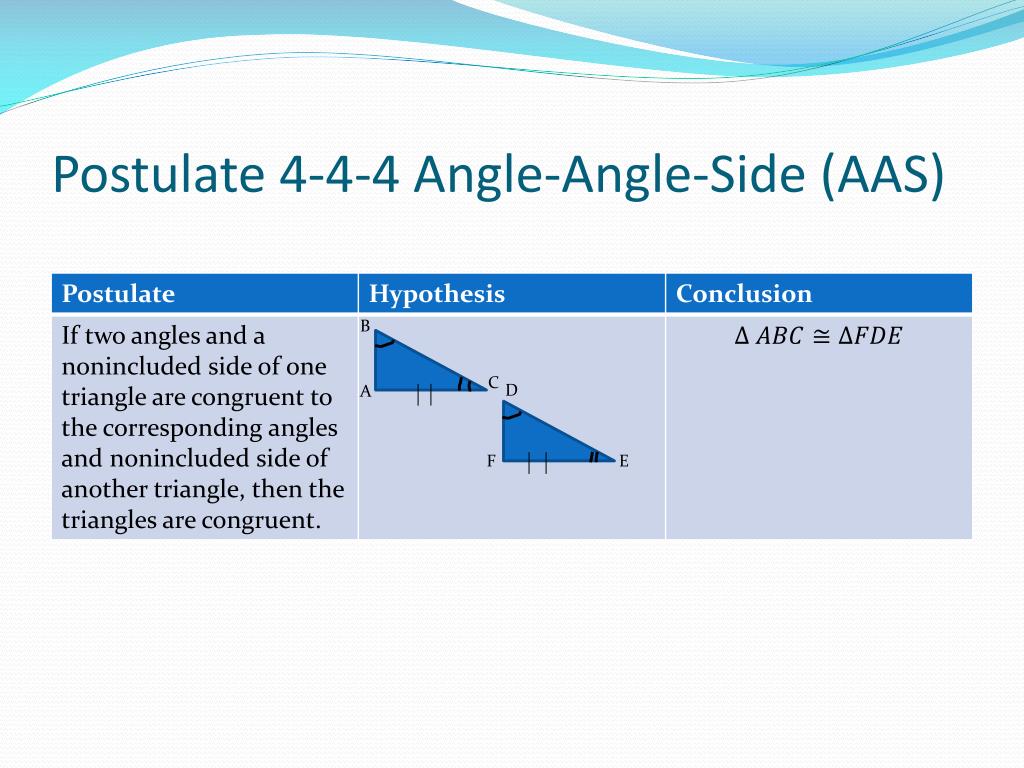 Postulate 4-4-4 Angle-Angle-Side (AAS)

| Postulate | Hypothesis | Conclusion |
|---|---|---|
| If two angles and a nonincluded side of one triangle are congruent to the corresponding angles and nonincluded side of another triangle, then the triangles are congruent. | B A C D F E | $\Delta ABC \cong \Delta FDE$ |